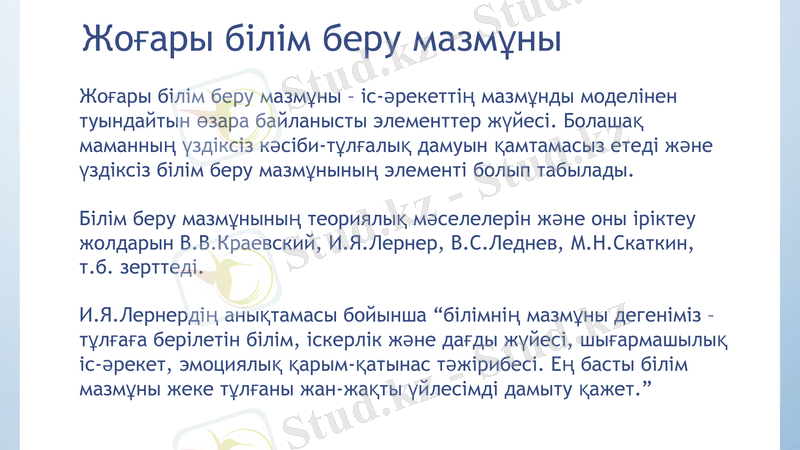 Жоғары білім беру мазмұны

Жоғары білім беру мазмұны – іс-әрекеттің мазмұнды моделінен туындайтын өзара байланысты элементтер жүйесі. Болашақ маманның үздіксіз кәсіби-тұлғалық дамуын қамтамасыз етеді және үздіксіз білім беру мазмұнының элементі болып табылады.

Білім беру мазмұнының теориялық мәселелерін және оны іріктеу жолдарын В.В.Краевский, И.Я.Лернер, В.С.Леднев, М.Н.Скаткин, т.б. зерттеді.

И.Я.Лернердің анықтамасы бойынша “білімнің мазмұны дегеніміз – тұлғаға берілетін білім, іскерлік және дағды жүйесі, шығармашылық іс-әрекет, эмоциялық қарым-қатынас тәжірибесі. Ең басты білім мазмұны жеке тұлғаны жан-жақты үйлесімді дамыту қажет.”

Stud.kz - Stud.kz